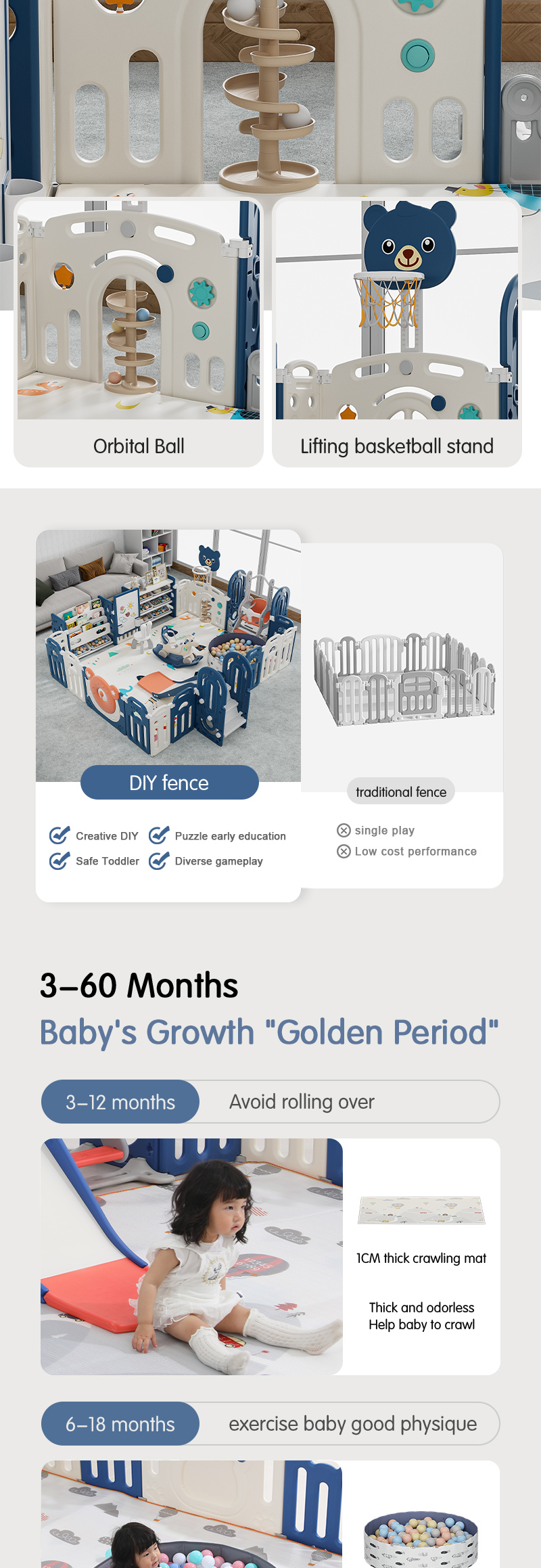 Orbital Ball

Lifting basketball stand

DIY fence

Creative DIY
Puzzle early education
Safe Toddler
Diverse gameplay

traditional fence

single play
Low cost performance

3–60 Months

Baby's Growth "Golden Period"

3–12 months
Avoid rolling over

1CM thick crawling mat

Thick and odorless
Help baby to crawl

6–18 months
exercise baby good physique